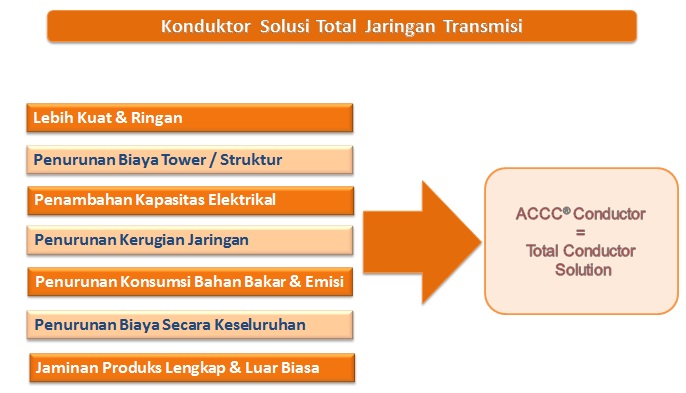 Konduktor Solusi Total Jaringan Transmisi

Lebih Kuat & Ringan

Penurunan Biaya Tower / Struktur

Penambahan Kapasitas Elektrikal

Penurunan Kerugian Jaringan

Penurunan Konsumsi Bahan Bakar & Emisi

Penurunan Biaya Secara Keseluruhan

Jaminan Produks Lengkap & Luar Biasa

ACCC® Conductor
=
Total Conductor Solution